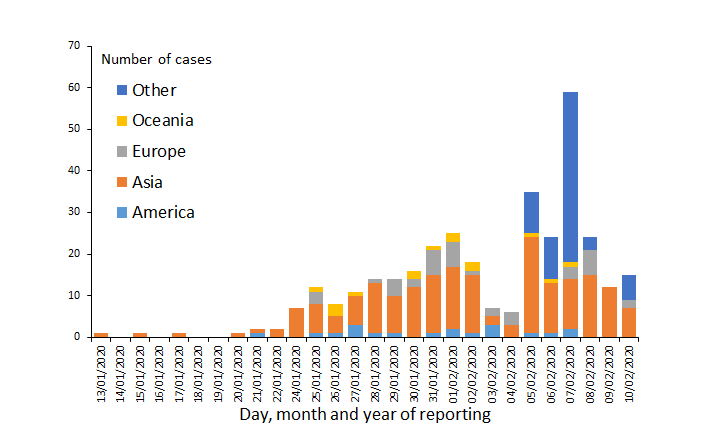 70
60
50
40
30
20
10
0

Number of cases

Other
Oceania
Europe
Asia
America

13/01/2020
14/01/2020
15/01/2020
16/01/2020
17/01/2020
18/01/2020
19/01/2020
20/01/2020
21/01/2020
22/01/2020
24/01/2020
25/01/2020
26/01/2020
27/01/2020
28/01/2020
29/01/2020
30/01/2020
31/01/2020
01/02/2020
02/02/2020
03/02/2020
04/02/2020
05/02/2020
06/02/2020
07/02/2020
08/02/2020
09/02/2020
10/02/2020

Day, month and year of reporting